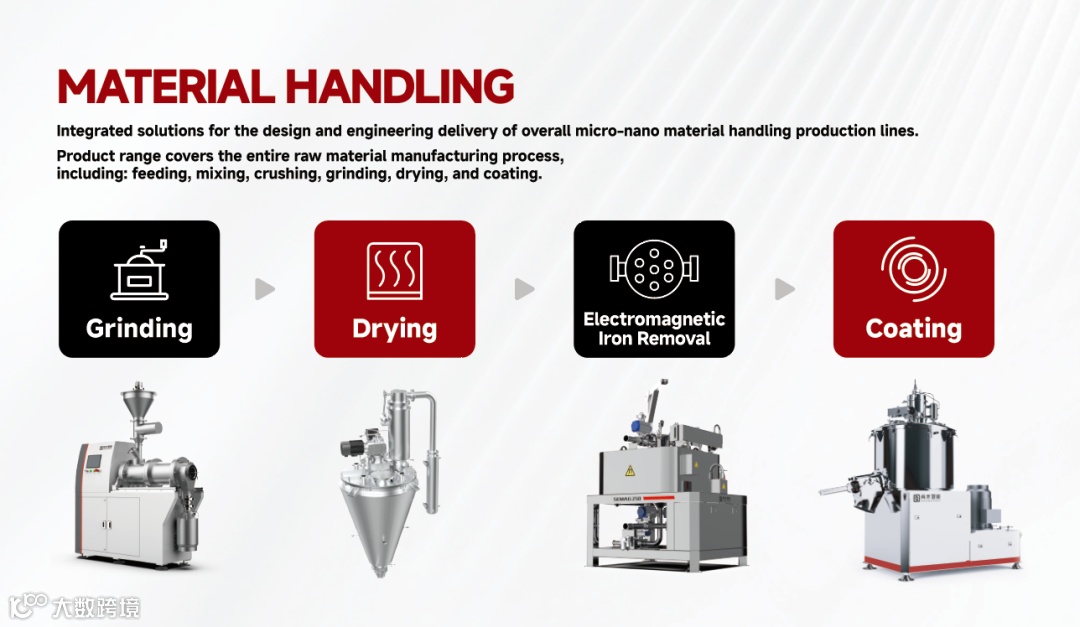 MATERIAL HANDLING

Integrated solutions for the design and engineering delivery of overall micro-nano material handling production lines.

Product range covers the entire raw material manufacturing process, including: feeding, mixing, crushing, grinding, drying, and coating.

Grinding

Drying

Electromagnetic Iron Removal

Coating

大数跨境